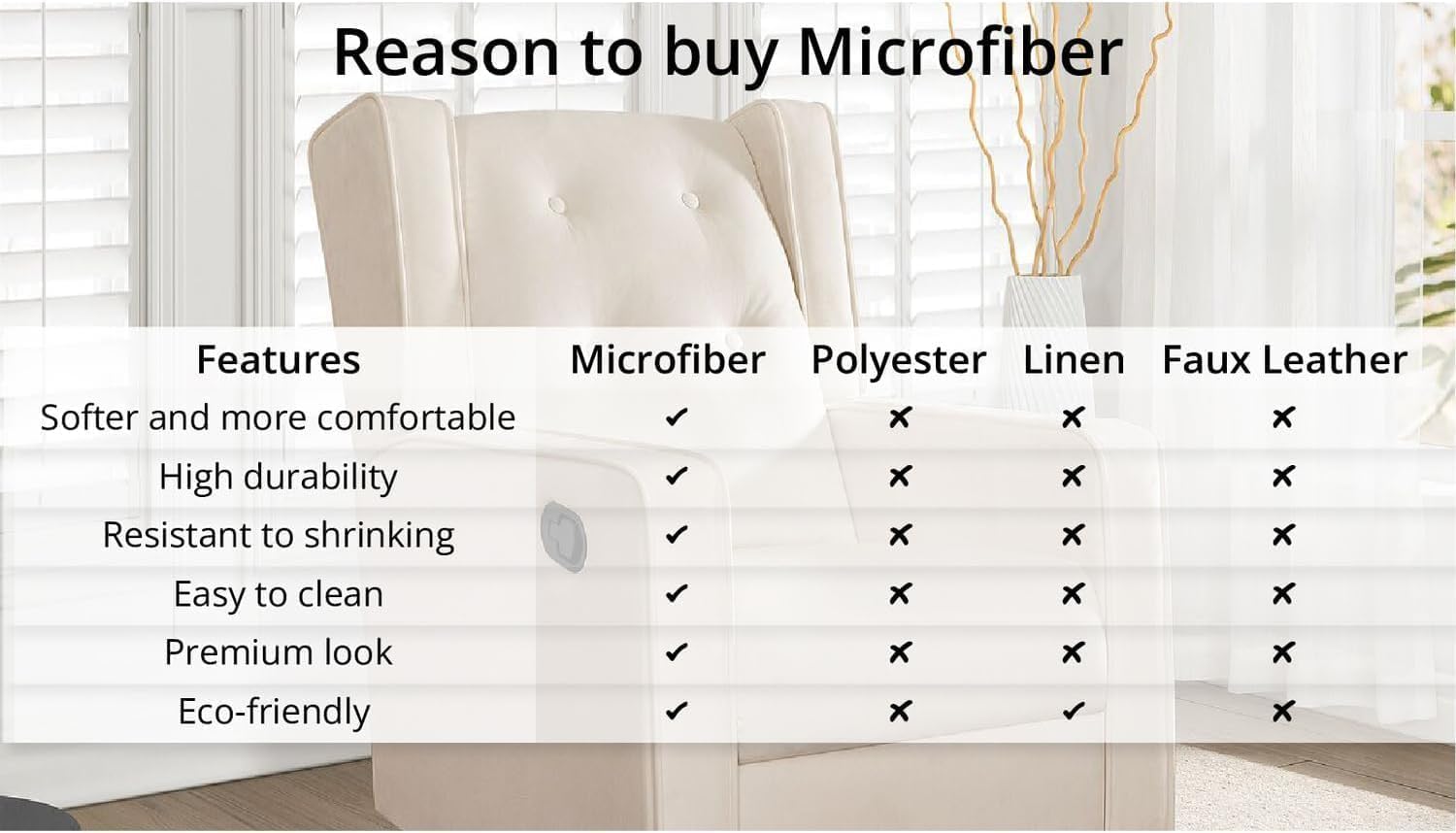 Reason to buy Microfiber

| Features | Microfiber | Polyester | Linen | Faux Leather |
|---|---|---|---|---|
| Softer and more comfortable | ✔ | ✘ | ✘ | ✘ |
| High durability | ✔ | ✘ | ✘ | ✘ |
| Resistant to shrinking | ✔ | ✘ | ✘ | ✘ |
| Easy to clean | ✔ | ✘ | ✘ | ✘ |
| Premium look | ✔ | ✘ | ✘ | ✘ |
| Eco-friendly | ✔ | ✘ | ✔ | ✘ |